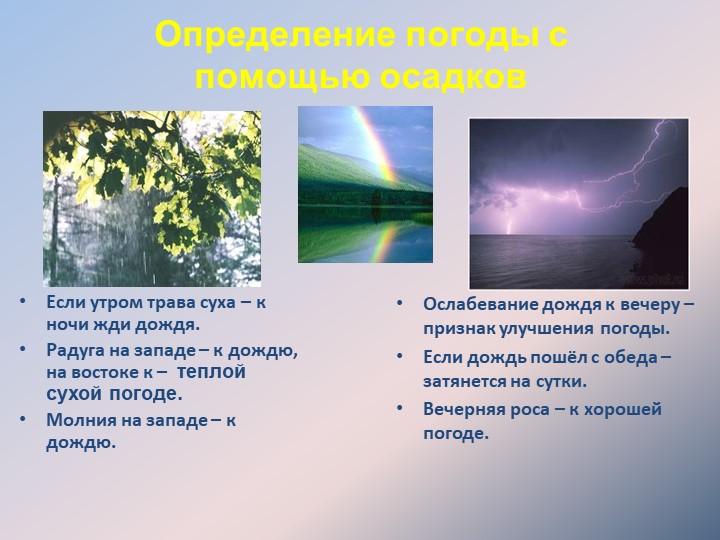 Определение погоды с помощью осадков

• Если утром трава суха – к ночи жди дождя.
• Радуга на западе – к дождю, на востоке к – теплой сухой погоде.
• Молния на западе – к дождю.

• Ослабевание дождя к вечеру – признак улучшения погоды.
• Если дождь пошёл с обеда – затянется на сутки.
• Вечерняя роса – к хорошей погоде.